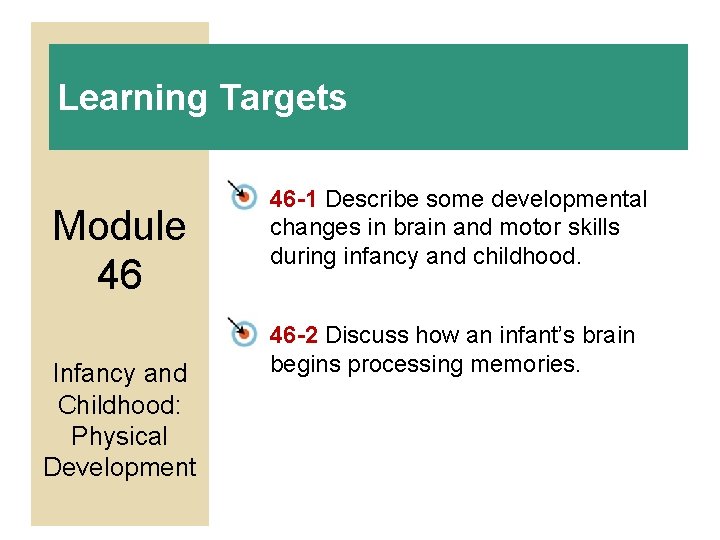 Learning Targets

Module 46

Infancy and Childhood: Physical Development

46-1 Describe some developmental changes in brain and motor skills during infancy and childhood.

46-2 Discuss how an infant's brain begins processing memories.